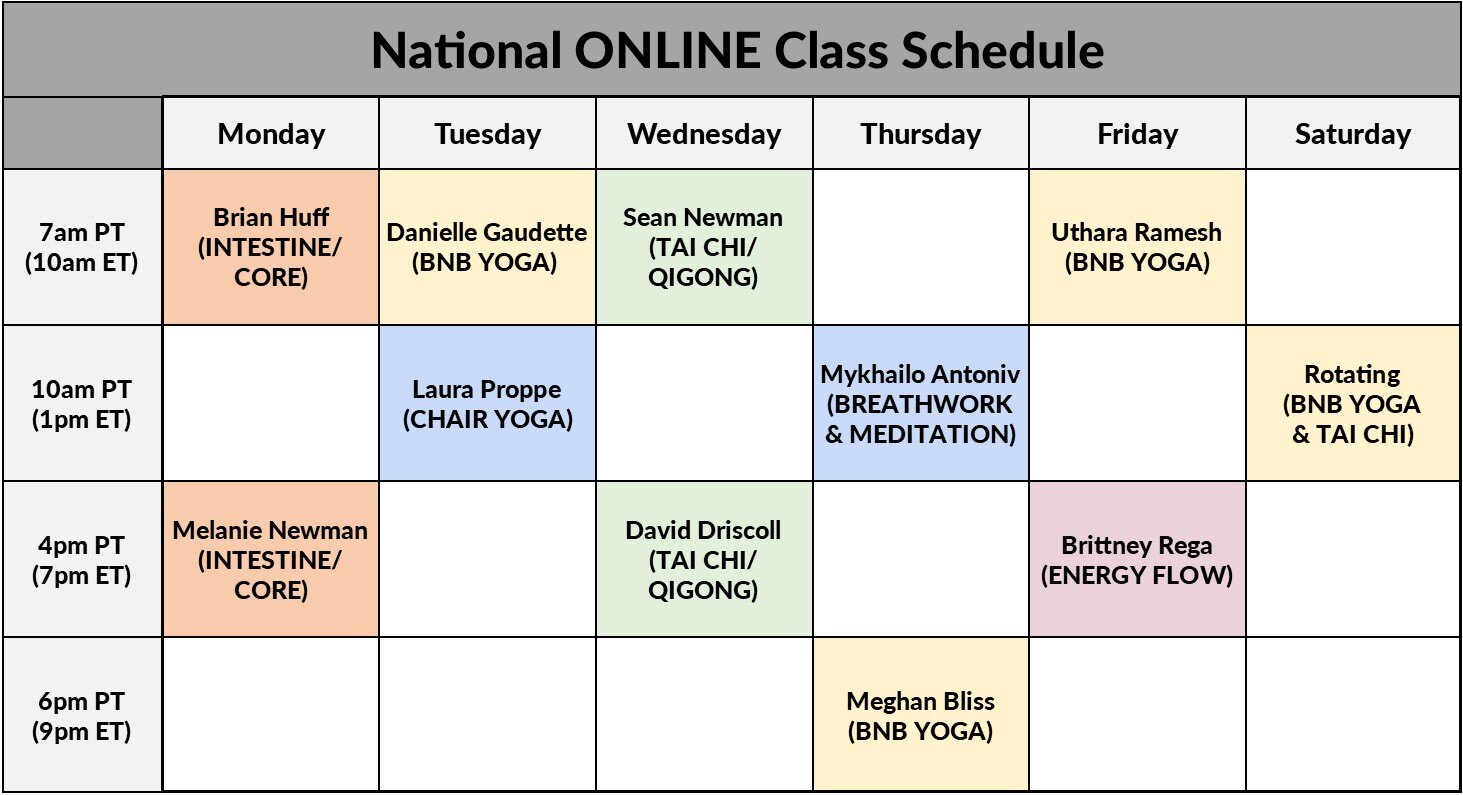 National ONLINE Class Schedule

| | Monday | Tuesday | Wednesday | Thursday | Friday | Saturday |
|---|---|---|---|---|---|---|
| 7am PT (10am ET) | Brian Huff (INTESTINE/ CORE) | Danielle Gaudette (BNB YOGA) | Sean Newman (TAI CHI/ QIGONG) | | Uthara Ramesh (BNB YOGA) | |
| 10am PT (1pm ET) | | Laura Proppe (CHAIR YOGA) | | Mykhailo Antoniv (BREATHWORK & MEDITATION) | | Rotating (BNB YOGA & TAI CHI) |
| 4pm PT (7pm ET) | Melanie Newman (INTESTINE/ CORE) | | David Driscoll (TAI CHI/ QIGONG) | | Brittney Rega (ENERGY FLOW) | |
| 6pm PT (9pm ET) | | | | Meghan Bliss (BNB YOGA) | | |